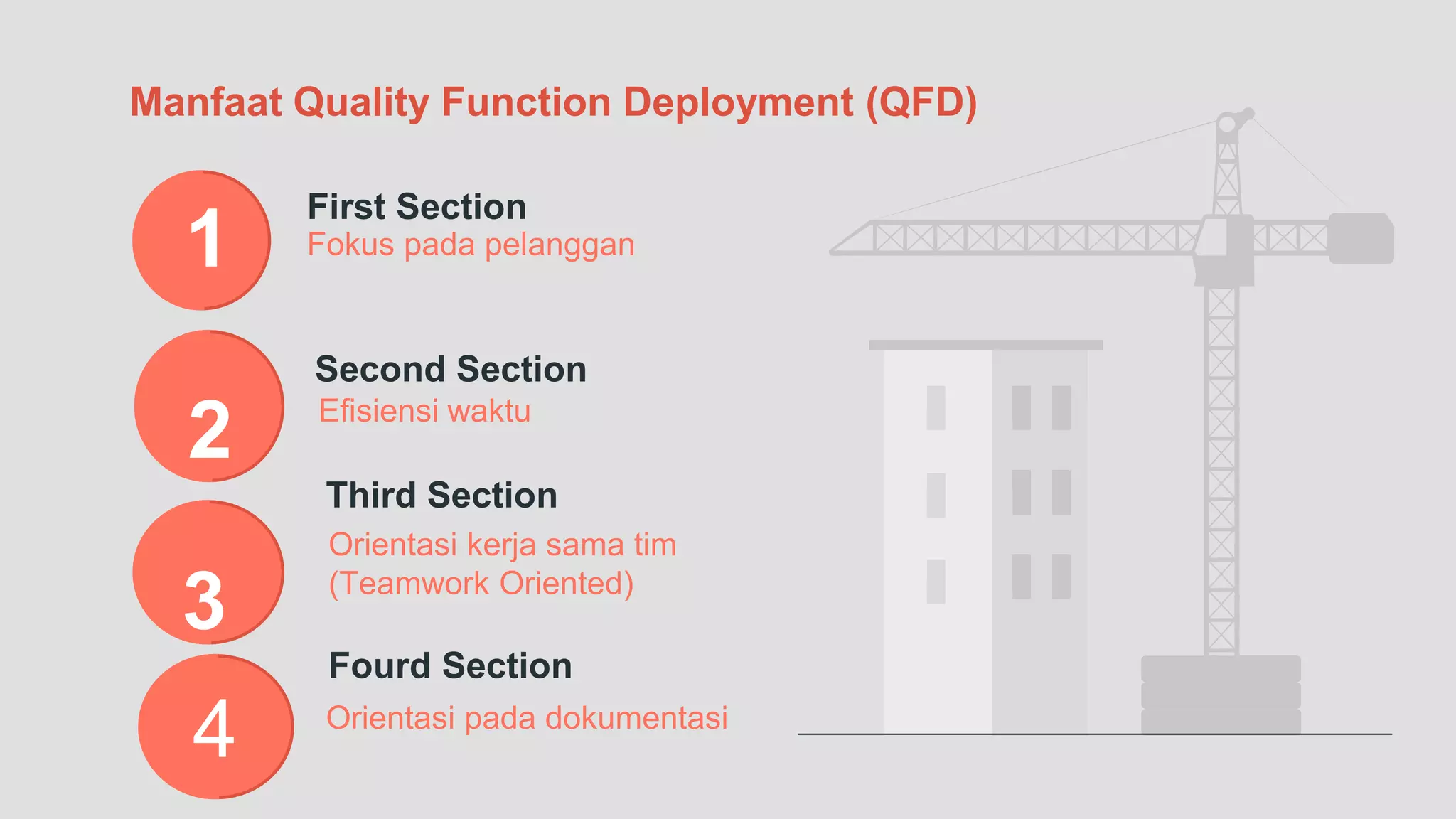 Manfaat Quality Function Deployment (QFD)

1

First Section
Fokus pada pelanggan

2

Second Section
Efisiensi waktu

3

Third Section
Orientasi kerja sama tim (Teamwork Oriented)

4

Fourd Section
Orientasi pada dokumentasi